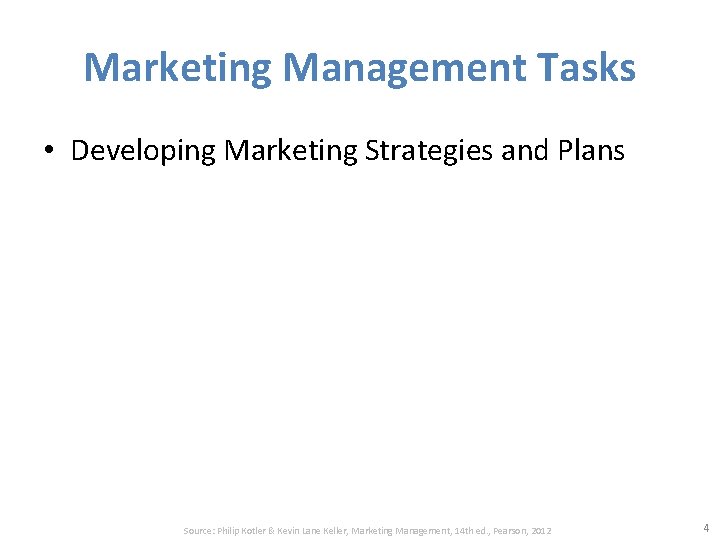 Marketing Management Tasks

• Developing Marketing Strategies and Plans

Source: Philip Kotler & Kevin Lane Keller, Marketing Management, 14th ed., Pearson, 2012

4